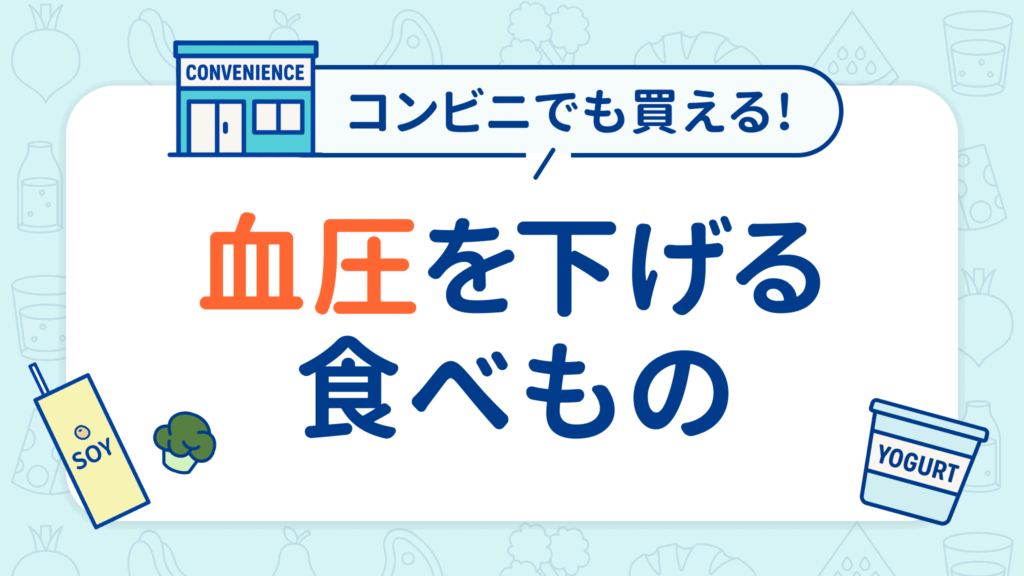 CONVENIENCE

コンビニでも買える!

血圧を下げる
食べもの

SOY

YOGURT